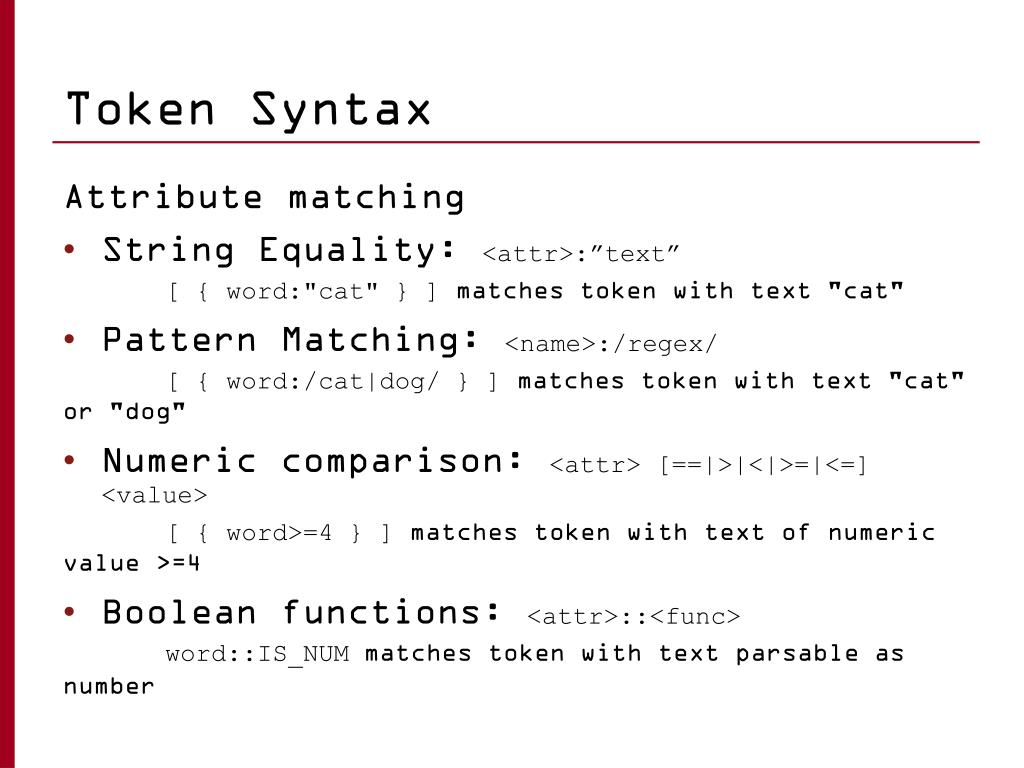 Token Syntax

Attribute matching

• String Equality: <attr>:”text”

[ { word:"cat" } ] matches token with text "cat"

• Pattern Matching: <name>:/regex/

[ { word:/cat|dog/ } ] matches token with text "cat" or "dog"

• Numeric comparison: <attr> [==|>|<|>=|<=] <value>

[ { word>=4 } ] matches token with text of numeric value >=4

• Boolean functions: <attr>::<func>

word::IS_NUM matches token with text parsable as number